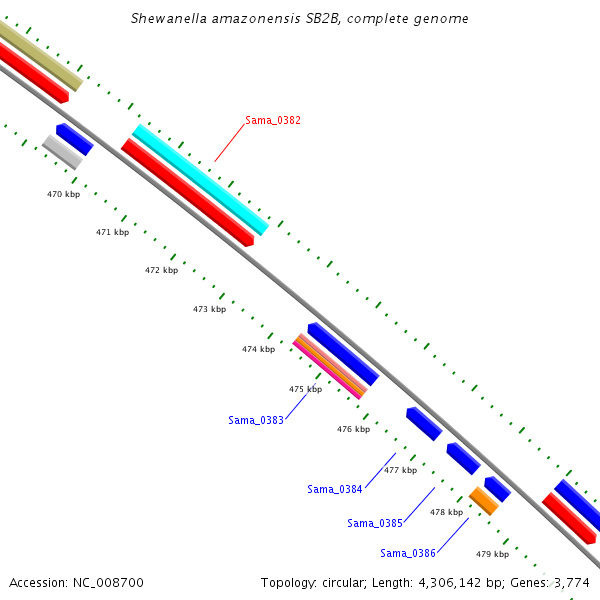 Shewanella amazonensis SB2B, complete genome

Sama_0382

470 kbp

471 kbp

472 kbp

473 kbp

474 kbp

475 kbp

Sama_0383

476 kbp

477 kbp

Sama_0384

Sama_0385

478 kbp

Sama_0386

479 kbp

Accession: NC_008700

Topology: circular; Length: 4,306,142 bp; Genes: 3,774